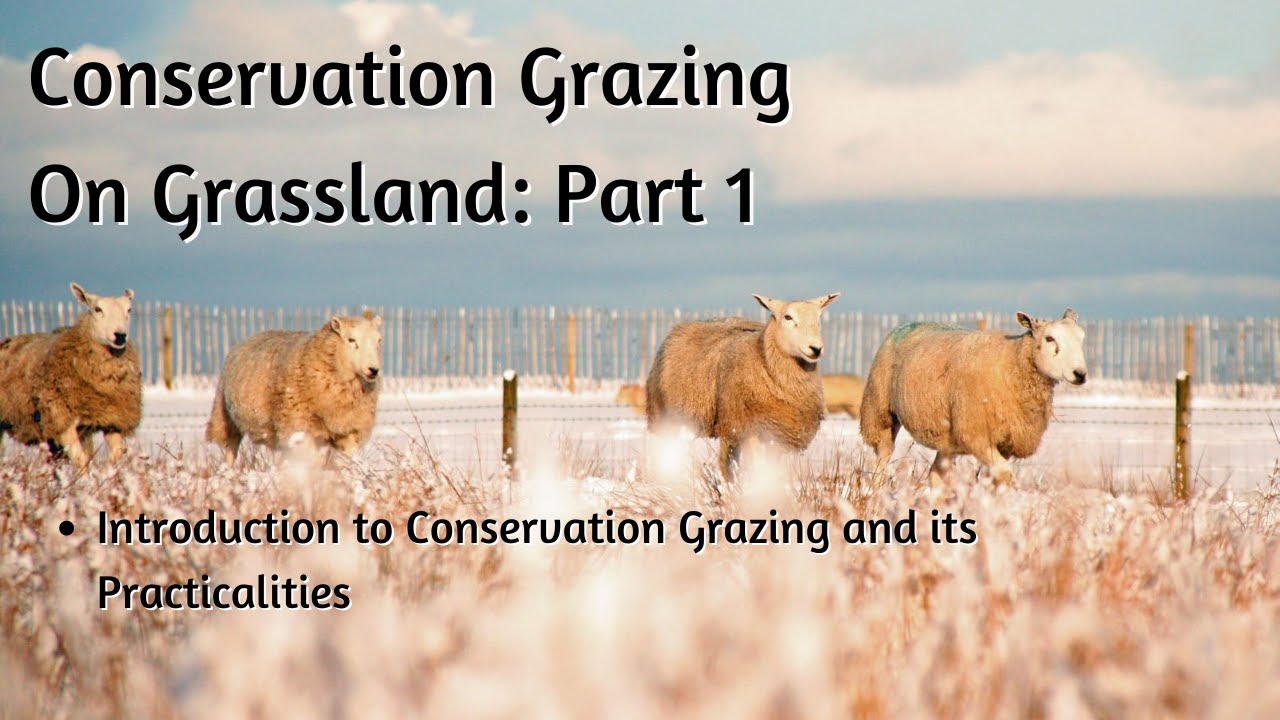 Conservation Grazing On Grassland: Part 1

• Introduction to Conservation Grazing and its Practicalities